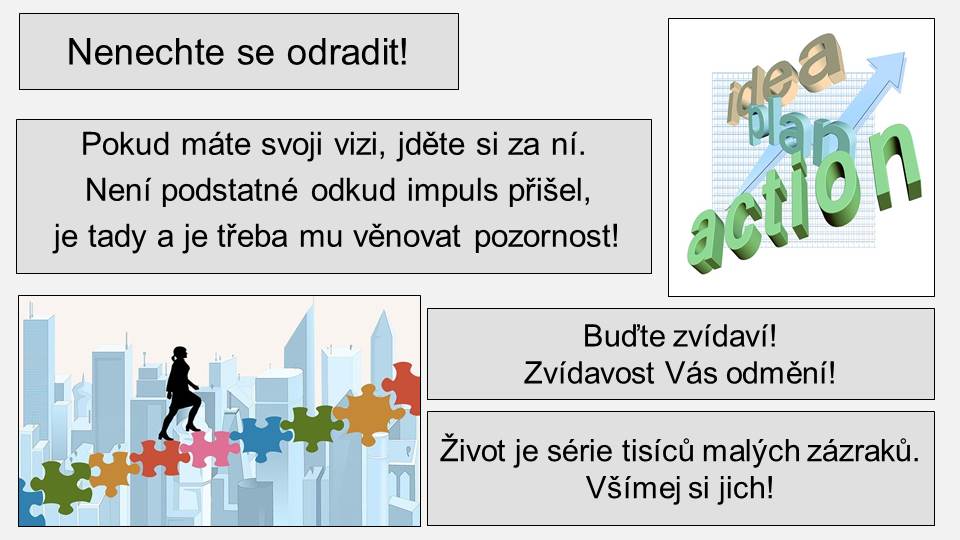 Nenechte se odradit!

Pokud máte svoji vizi, jděte si za ní.
Není podstatné odkud impuls přišel,
je tady a je třeba mu věnovat pozornost!

idea
plan
action

Buďte zvídaví!
Zvídavost Vás odmění!

Život je série tisíců malých zázraků.
Všímej si jich!